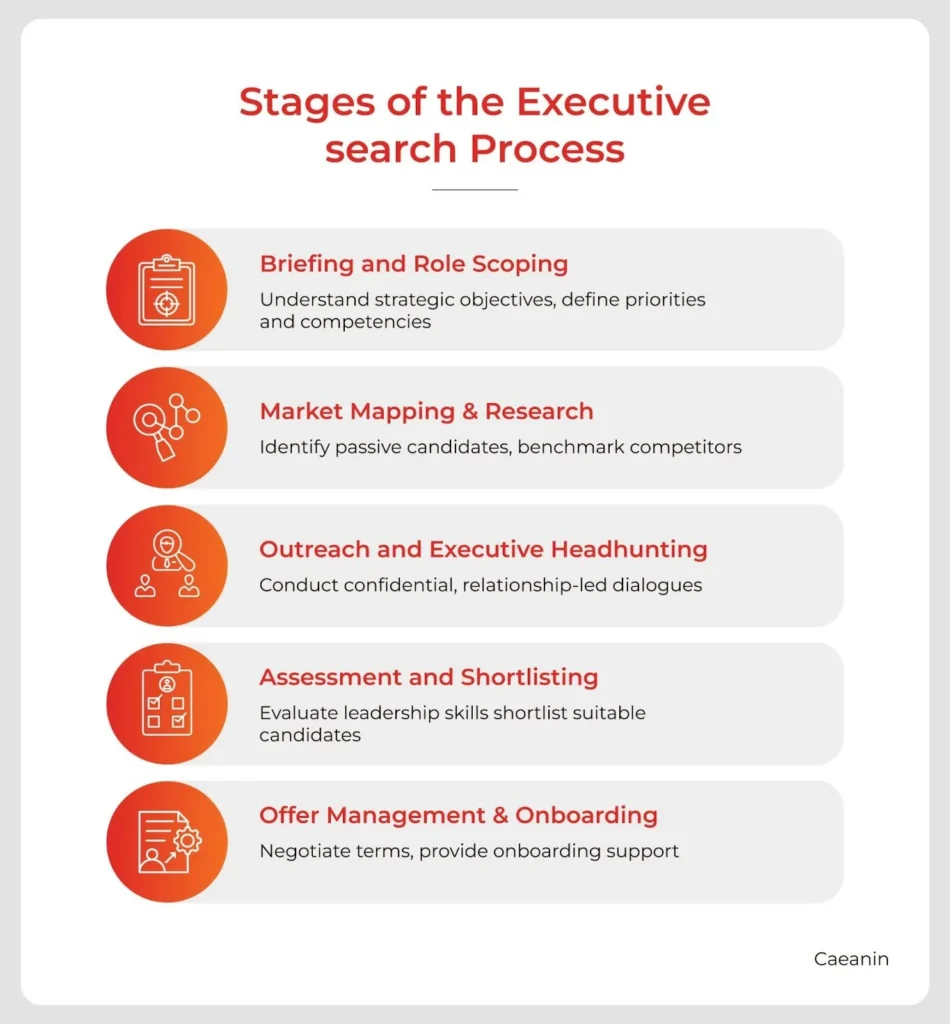 Stages of the Executive search Process

Briefing and Role Scoping
Understand strategic objectives, define priorities and competencies

Market Mapping & Research
Identify passive candidates, benchmark competitors

Outreach and Executive Headhunting
Conduct confidential, relationship-led dialogues

Assessment and Shortlisting
Evaluate leadership skills shortlist suitable candidates

Offer Management & Onboarding
Negotiate terms, provide onboarding support

Caeanin